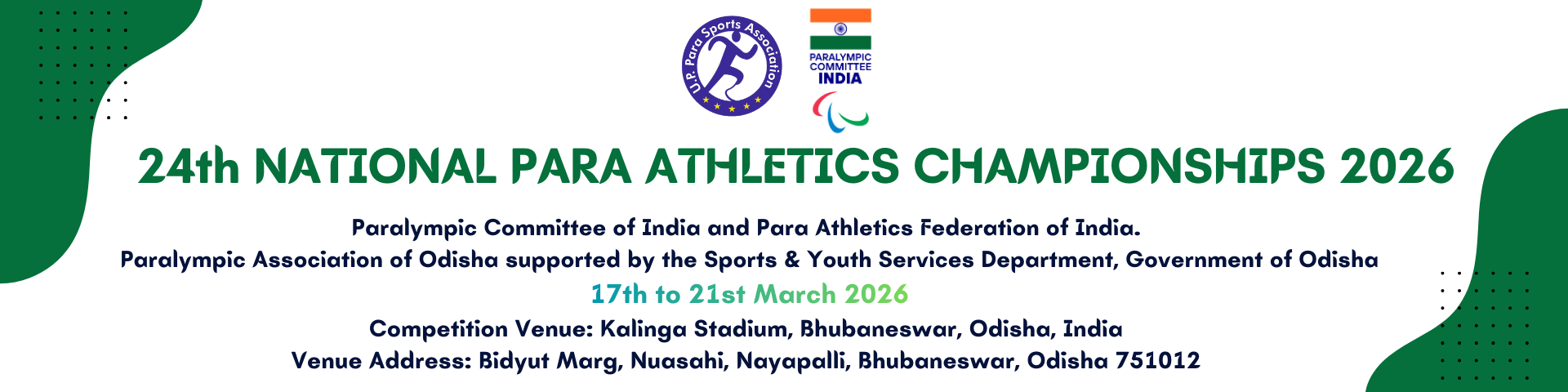 U.P. Para Sports Association

PARALYMPIC COMMITTEE INDIA

24th NATIONAL PARA ATHLETICS CHAMPIONSHIPS 2026

Paralympic Committee of India and Para Athletics Federation of India.
Paralympic Association of Odisha supported by the Sports & Youth Services Department, Government of Odisha

17th to 21st March 2026

Competition Venue: Kalinga Stadium, Bhubaneswar, Odisha, India
Venue Address: Bidyut Marg, Nuasahi, Nayapalli, Bhubaneswar, Odisha 751012